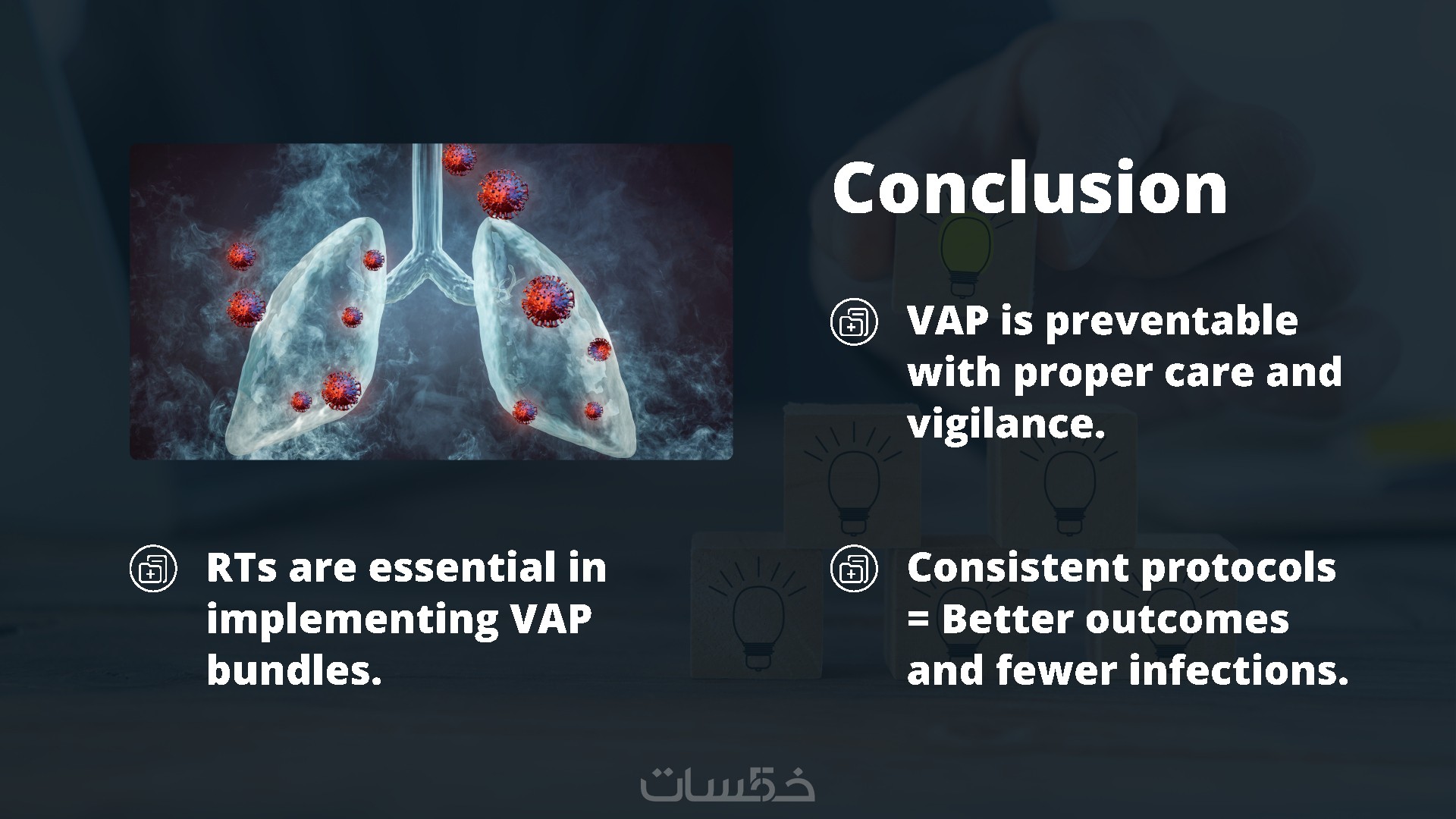 Conclusion

VAP is preventable with proper care and vigilance.

RTs are essential in implementing VAP bundles.

Consistent protocols = Better outcomes and fewer infections.

خمسات